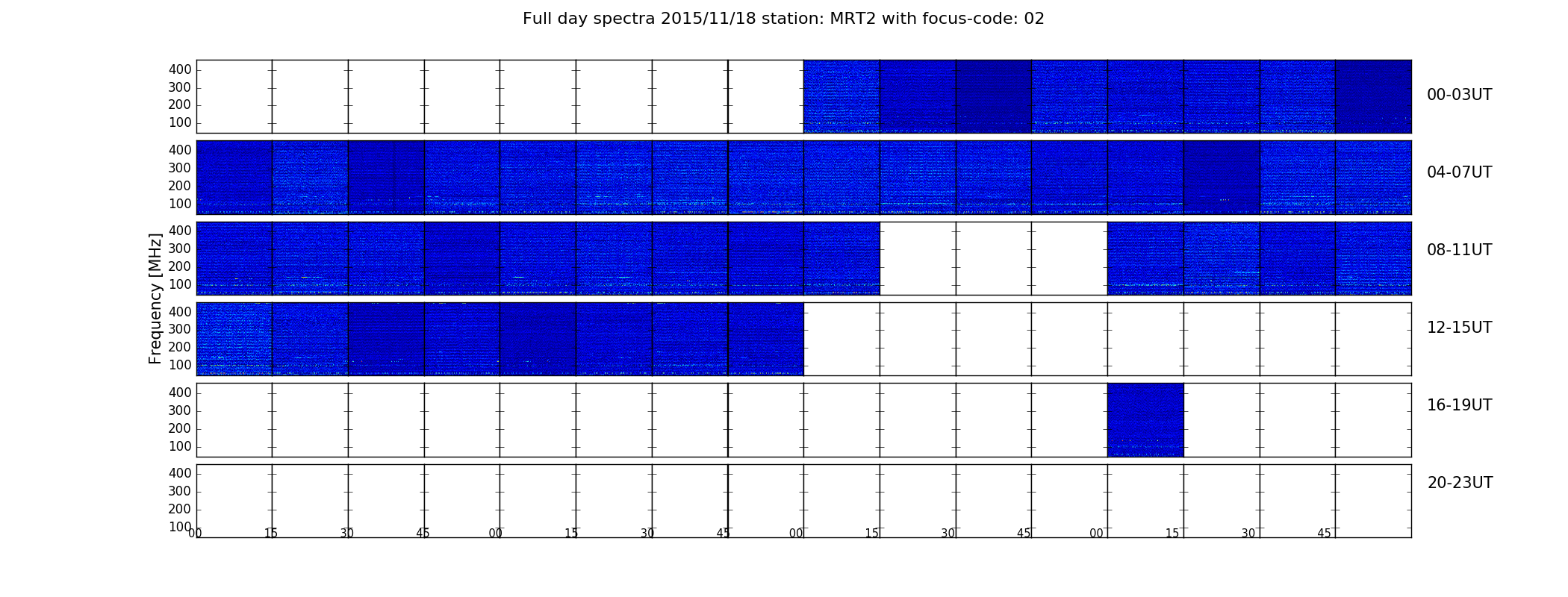 Full day spectra 2015/11/18 station: MRT2 with focus-code: 02

Frequency [MHz]

400
300
200
100

00-03UT

400
300
200
100

04-07UT

400
300
200
100

08-11UT

400
300
200
100

12-15UT

400
300
200
100

16-19UT

400
300
200
100

20-23UT

00 15 30 45 00 15 30 45 00 15 30 45 00 15 30 45